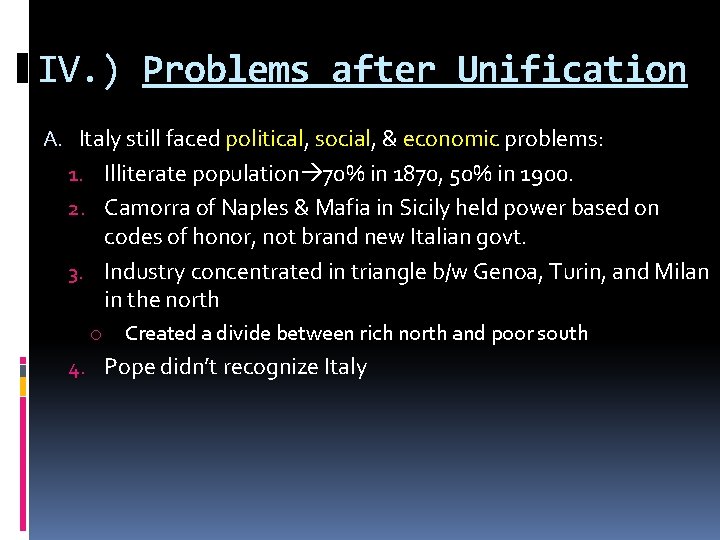 IV.) Problems after Unification

A. Italy still faced political, social, & economic problems:

1. Illiterate population→70% in 1870, 50% in 1900.
2. Camorra of Naples & Mafia in Sicily held power based on codes of honor, not brand new Italian govt.
3. Industry concentrated in triangle b/w Genoa, Turin, and Milan in the north
   o Created a divide between rich north and poor south
4. Pope didn't recognize Italy